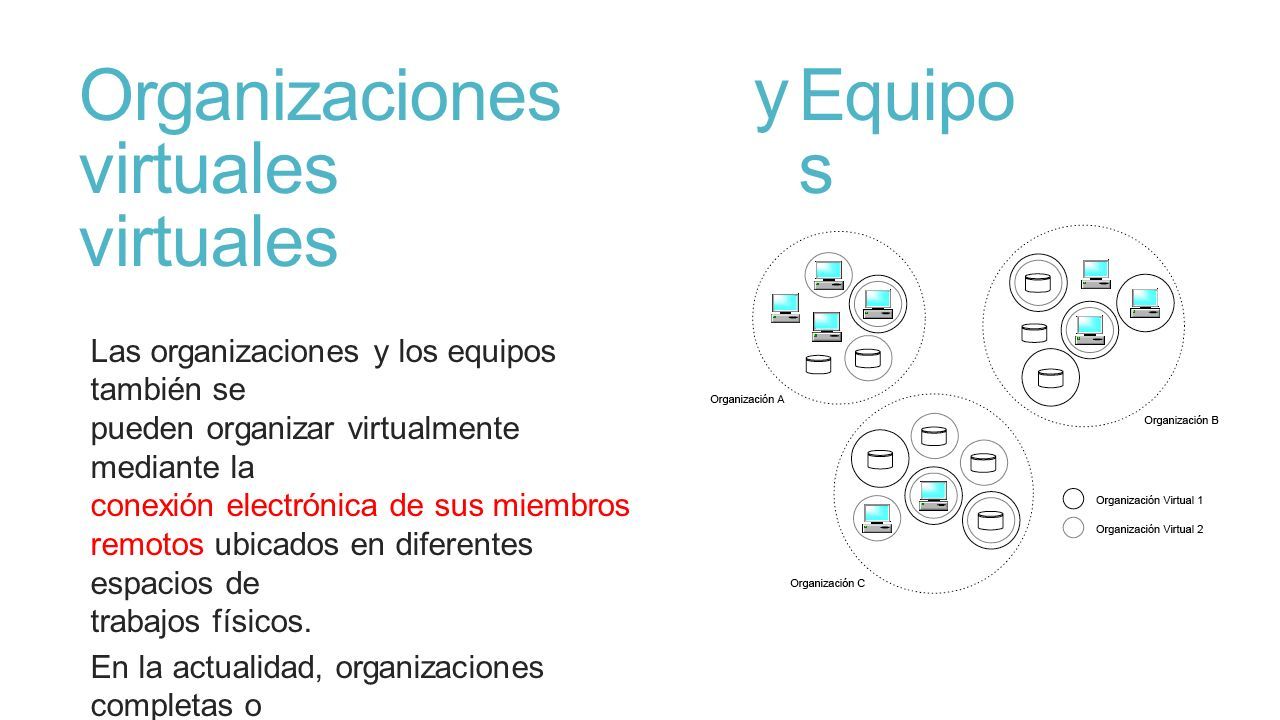 Organizaciones virtuales y Equipos virtuales

Las organizaciones y los equipos también se pueden organizar virtualmente mediante la conexión electrónica de sus miembros remotos ubicados en diferentes espacios de trabajos físicos.

En la actualidad, organizaciones completas o

Organización A

Organización B

Organización C

Organización Virtual 1

Organización Virtual 2